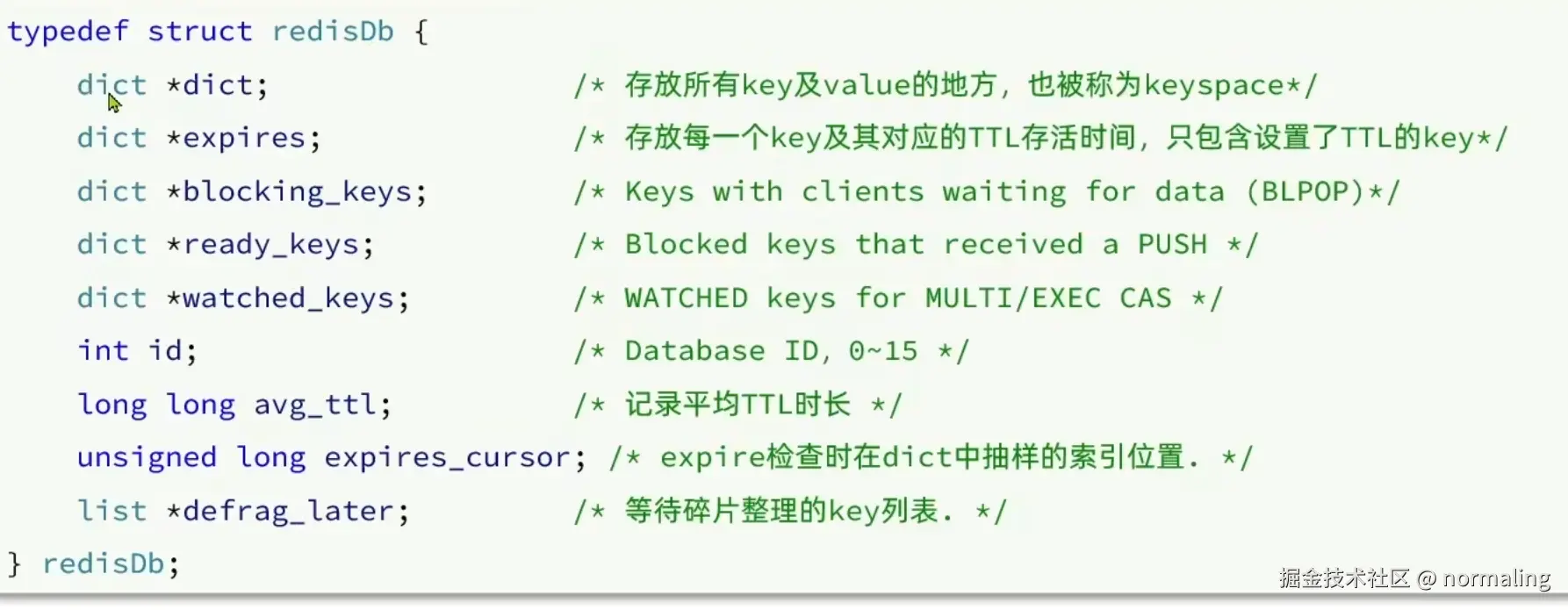 typedef struct redisDb {
    dict *dict;                 /* 存放所有key及value的地方，也被称为keyspace*/
    dict *expires;              /* 存放每一个key及其对应的TTL存活时间，只包含设置了TTL的key*/
    dict *blocking_keys;        /* Keys with clients waiting for data (BLPOP)*/
    dict *ready_keys;           /* Blocked keys that received a PUSH */
    dict *watched_keys;         /* WATCHED keys for MULTI/EXEC CAS */
    int id;                     /* Database ID, 0~15 */
    long long avg_ttl;          /* 记录平均TTL时长 */
    unsigned long expires_cursor; /* expire检查时在dict中抽样的索引位置. */
    list *defrag_later;         /* 等待碎片整理的key列表. */
} redisDb;

掘金技术社区 @ normaling